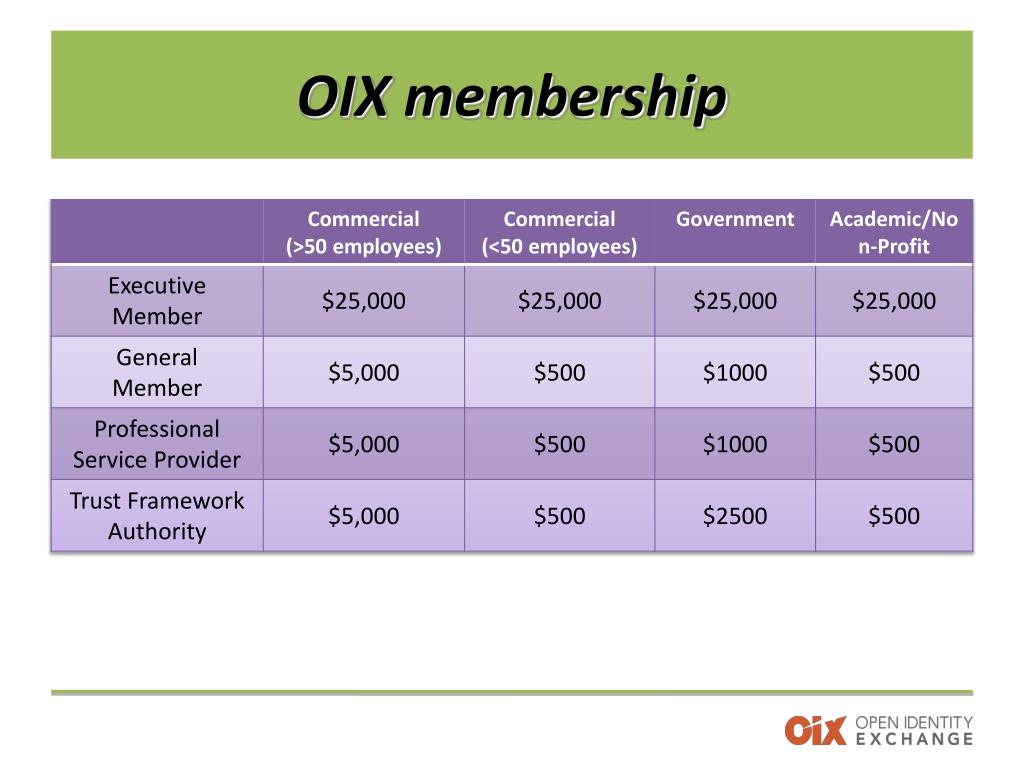 OIX membership

| | Commercial (>50 employees) | Commercial (<50 employees) | Government | Academic/Non-Profit |
|---|---|---|---|---|
| Executive Member | \$25,000 | \$25,000 | \$25,000 | \$25,000 |
| General Member | \$5,000 | \$500 | \$1000 | \$500 |
| Professional Service Provider | \$5,000 | \$500 | \$1000 | \$500 |
| Trust Framework Authority | \$5,000 | \$500 | \$2500 | \$500 |

OIX OPEN IDENTITY EXCHANGE